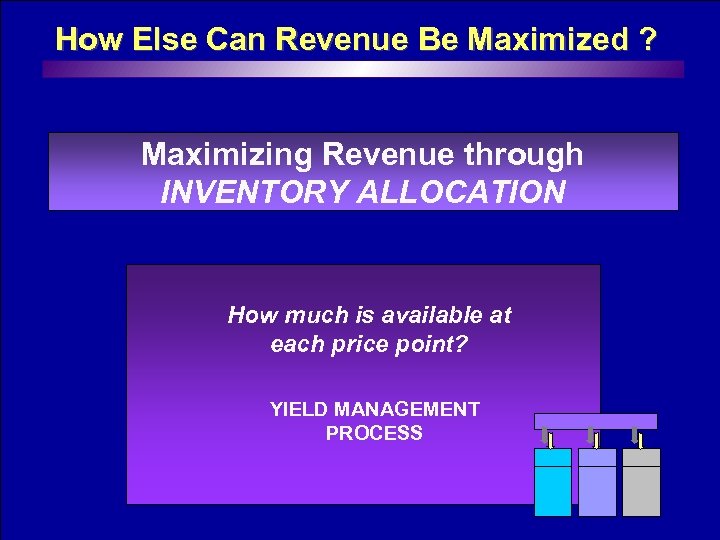 How Else Can Revenue Be Maximized ?

Maximizing Revenue through
INVENTORY ALLOCATION

How much is available at each price point?

YIELD MANAGEMENT PROCESS